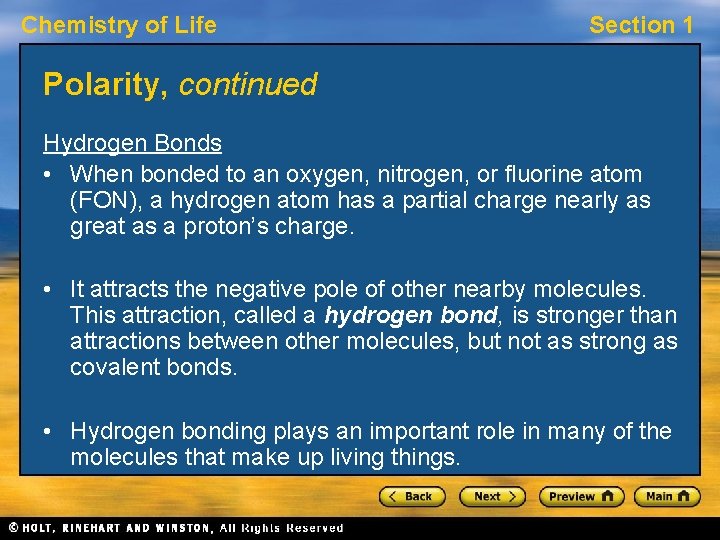 Chemistry of Life

Section 1

Polarity, continued

Hydrogen Bonds

• When bonded to an oxygen, nitrogen, or fluorine atom (FON), a hydrogen atom has a partial charge nearly as great as a proton's charge.

• It attracts the negative pole of other nearby molecules. This attraction, called a hydrogen bond, is stronger than attractions between other molecules, but not as strong as covalent bonds.

• Hydrogen bonding plays an important role in many of the molecules that make up living things.

< Back

Next >

Preview

Main

© HOLT, RINEHART AND WINSTON, All Rights Reserved